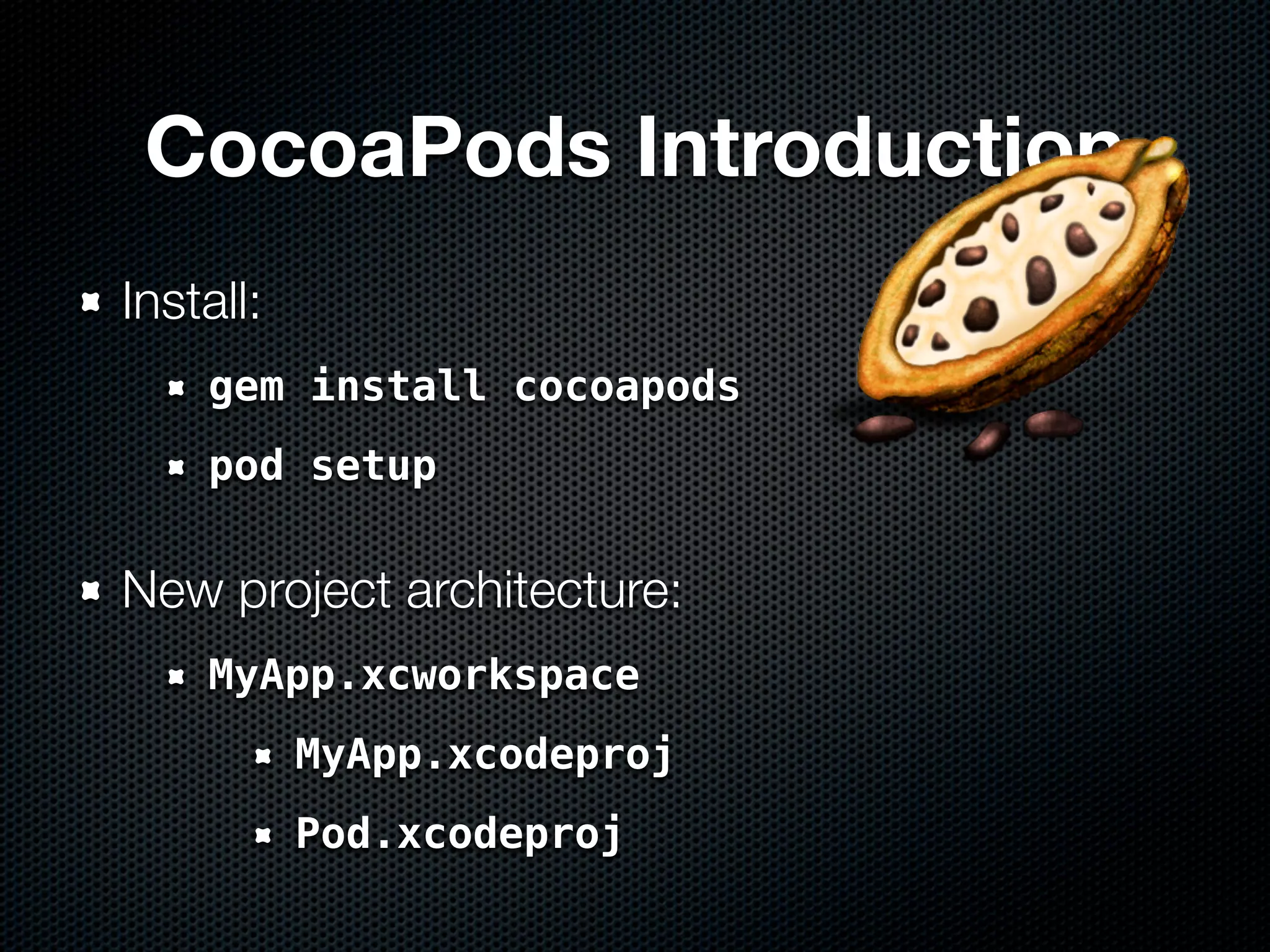 CocoaPods Introduction

Install:

gem install cocoapods

pod setup

New project architecture:

MyApp.xcworkspace

MyApp.xcodeproj

Pod.xcodeproj